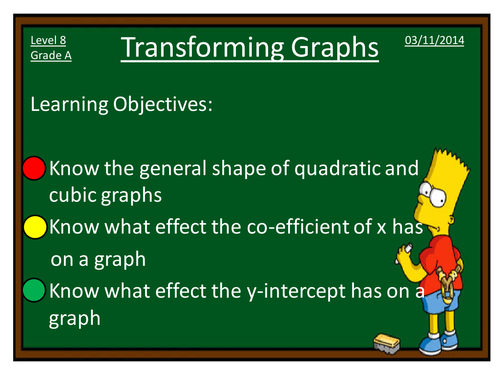 Level 8
Grade A

Transforming Graphs

03/11/2014

Learning Objectives:

Know the general shape of quadratic and cubic graphs

Know what effect the co-efficient of x has on a graph

Know what effect the y-intercept has on a graph